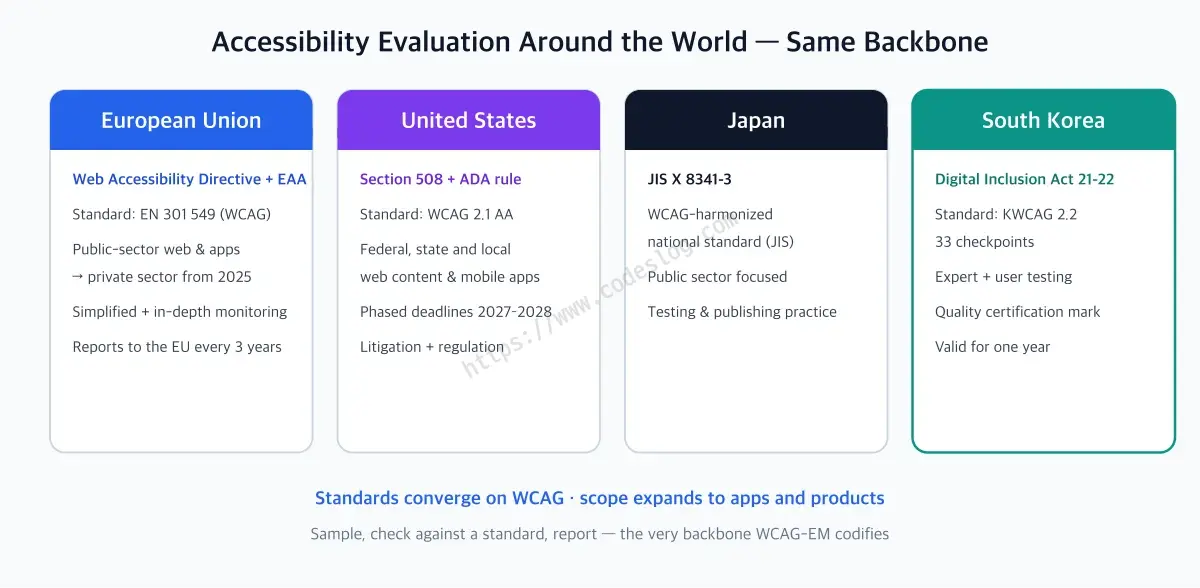 Accessibility Evaluation Around the World — Same Backbone

European Union

Web Accessibility Directive + EAA

Standard: EN 301 549 (WCAG)

Public-sector web & apps → private sector from 2025

Simplified + in-depth monitoring

Reports to the EU every 3 years

United States

Section 508 + ADA rule

Standard: WCAG 2.1 AA

Federal, state and local web content & mobile apps

Phased deadlines 2027-2028

Litigation + regulation

Japan

JIS X 8341-3

WCAG-harmonized national standard (JIS)

Public sector focused

Testing & publishing practice

South Korea

Digital Inclusion Act 21-22

Standard: KWCAG 2.2
33 checkpoints

Expert + user testing

Quality certification mark

Valid for one year

https://www.codeslog.com

Standards converge on WCAG · scope expands to apps and products

Sample, check against a standard, report — the very backbone WCAG-EM codifies